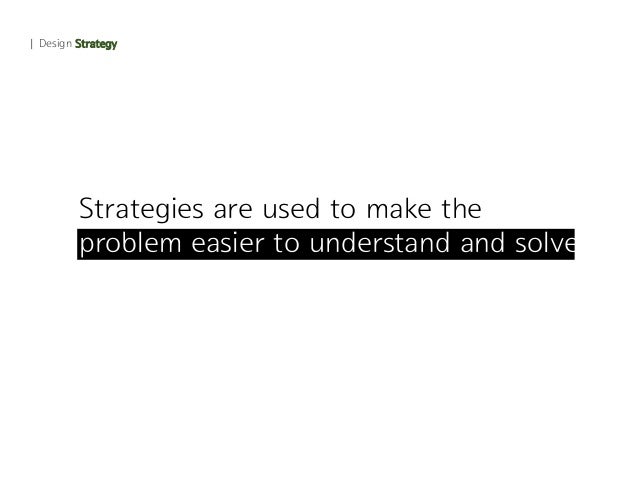 | Design Strategy

Strategies are used to make the problem easier to understand and solve